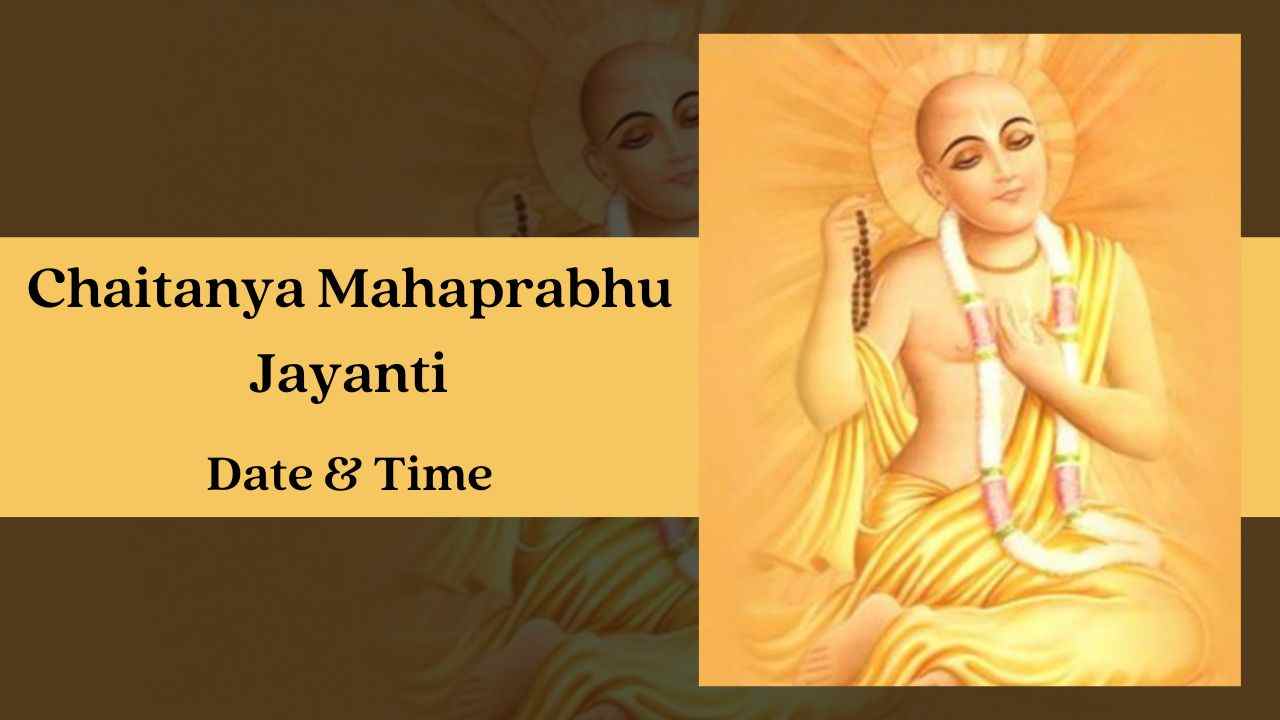 Chaitanya Mahaprabhu Jayanti

Date & Time